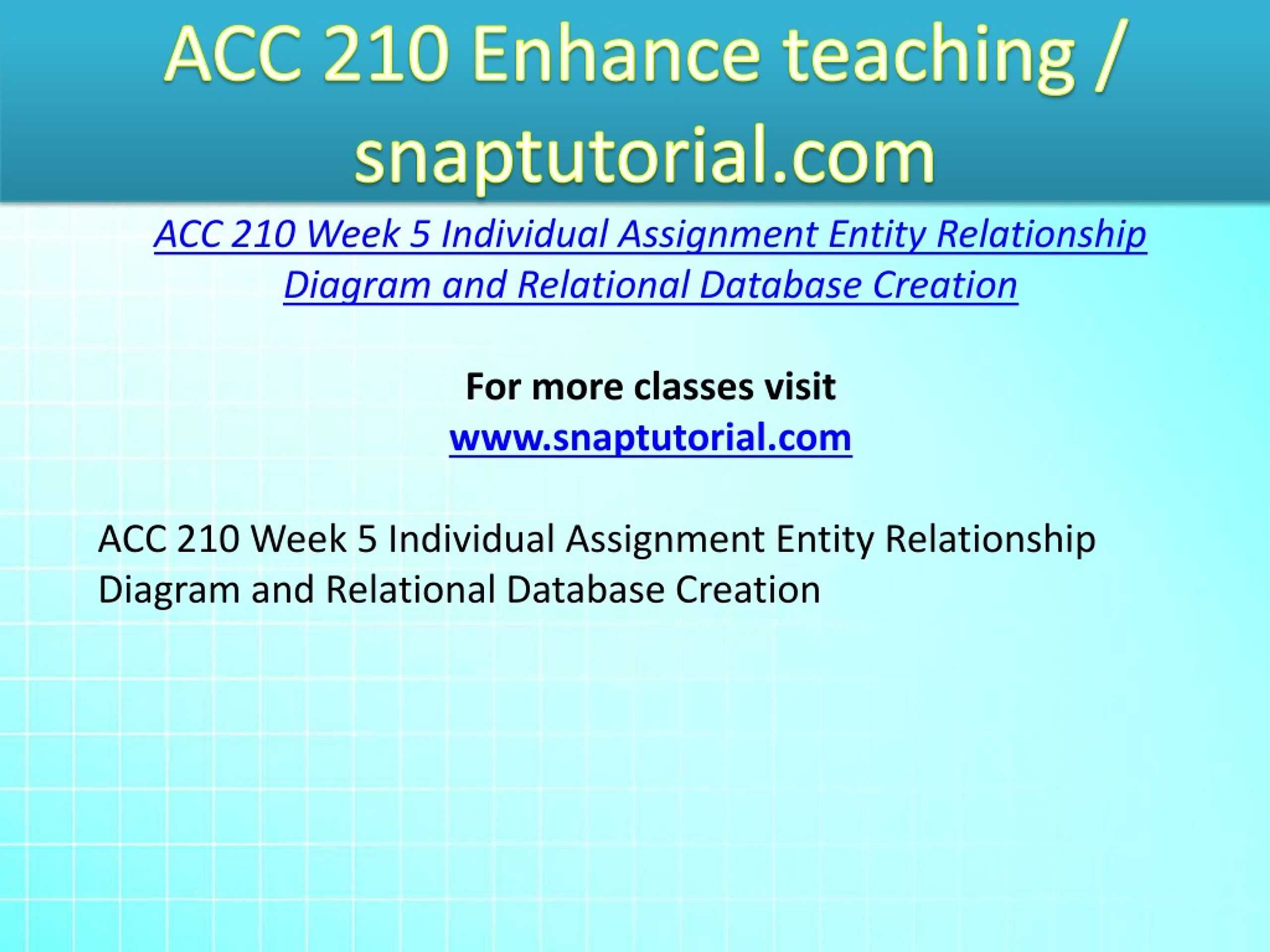 ACC 210 Enhance teaching / snaptutorial.com

ACC 210 Week 5 Individual Assignment Entity Relationship Diagram and Relational Database Creation

For more classes visit
www.snaptutorial.com

ACC 210 Week 5 Individual Assignment Entity Relationship Diagram and Relational Database Creation